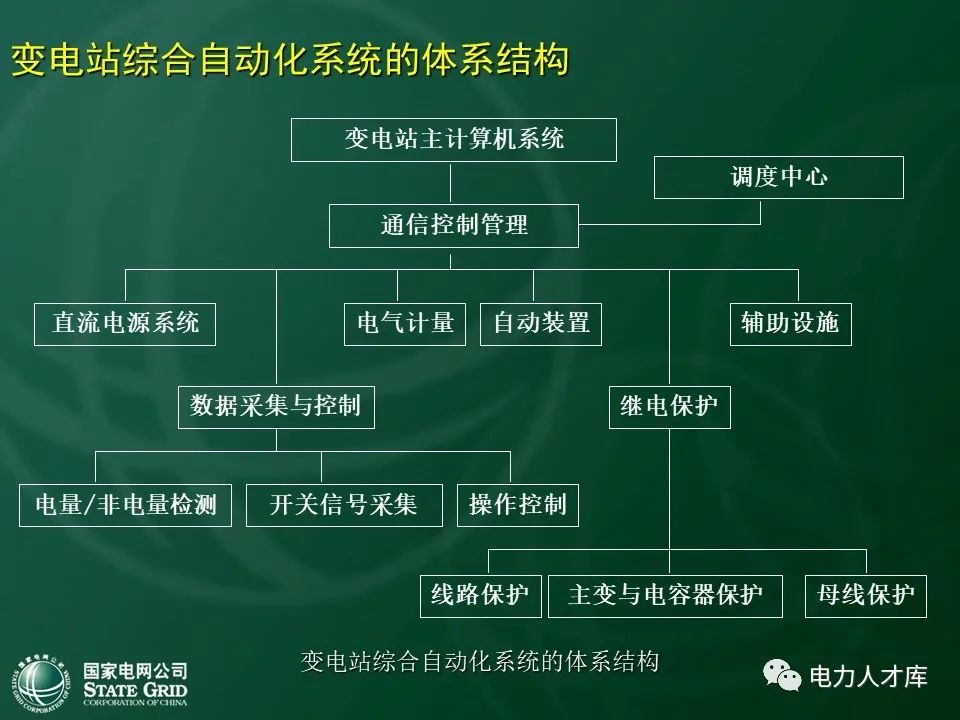 变电站综合自动化系统的体系结构

变电站主计算机系统

调度中心

通信控制管理

直流电源系统

电气计量

自动装置

辅助设施

数据采集与控制

继电保护

电量/非电量检测

开关信号采集

操作控制

线路保护

主变与电容器保护

母线保护

变电站综合自动化系统的体系结构

国家电网公司
STATE GRID
CORPORATION OF CHINA

电力人才库